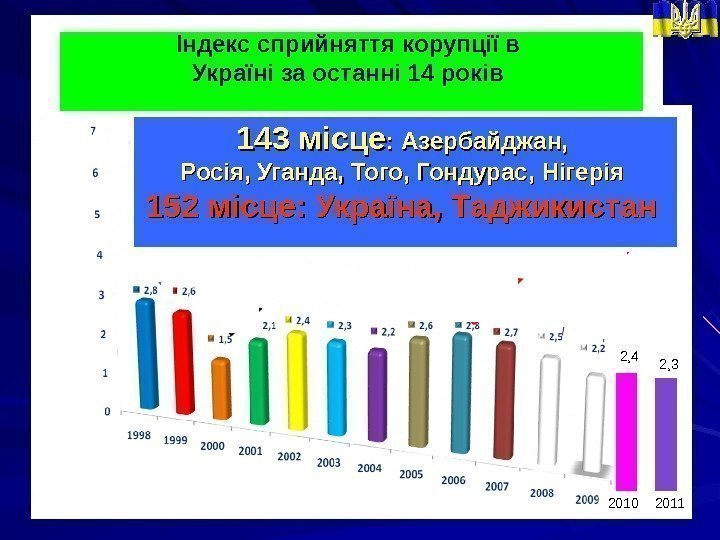 Індекс сприйняття корупції в Україні за останні 14 років

143 місце: Азербайджан, Росія, Уганда, Того, Гондурас, Нігерія
152 місце: Україна, Таджикистан

7
6
5
4
3
2
1
0

2,8
2,6
1,5
2,1
2,4
2,3
2,2
2,6
2,8
2,7
2,5
2,2
2,4
2,3

1998
1999
2000
2001
2002
2003
2004
2005
2006
2007
2008
2009
2010
2011